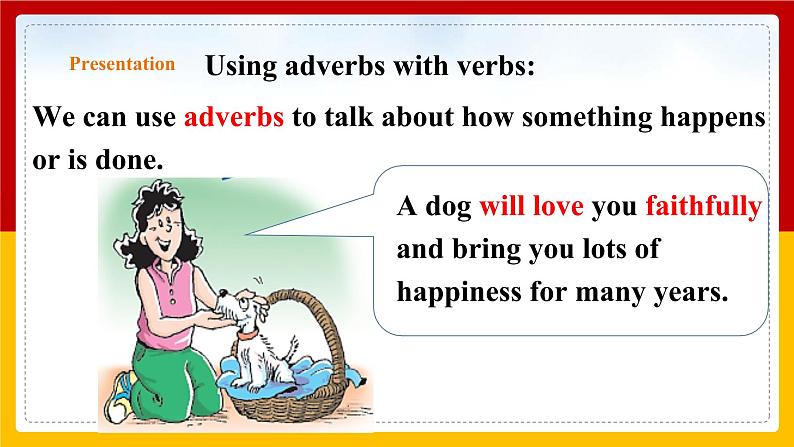 Presentation Using adverbs with verbs:

We can use adverbs to talk about how something happens or is done.

A dog will love you faithfully and bring you lots of happiness for many years.